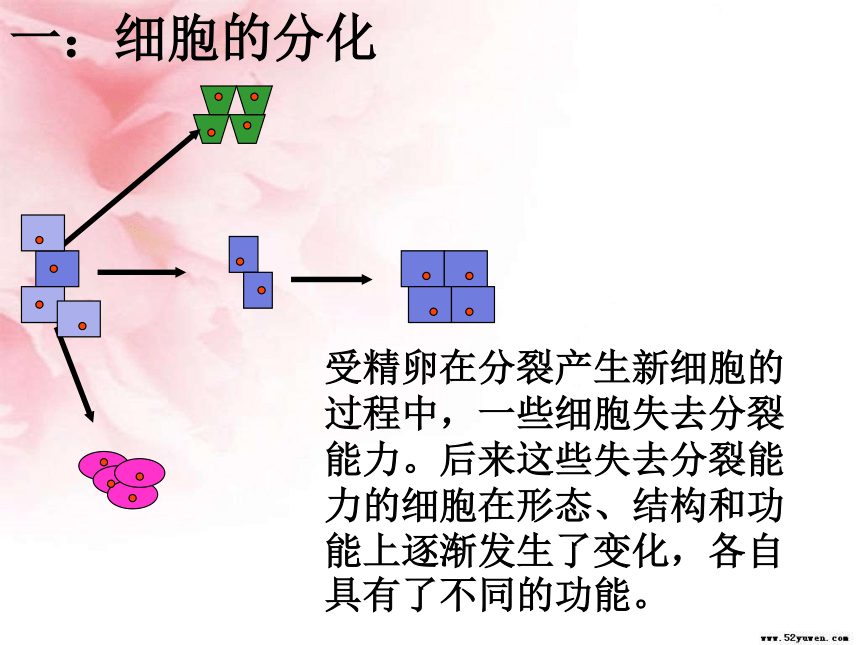 一：细胞的分化

受精卵在分裂产生新细胞的过程中，一些细胞失去分裂能力。后来这些失去分裂能力的细胞在形态、结构和功能上逐渐发生了变化，各自具有了不同的功能。

www.52yuwen.com